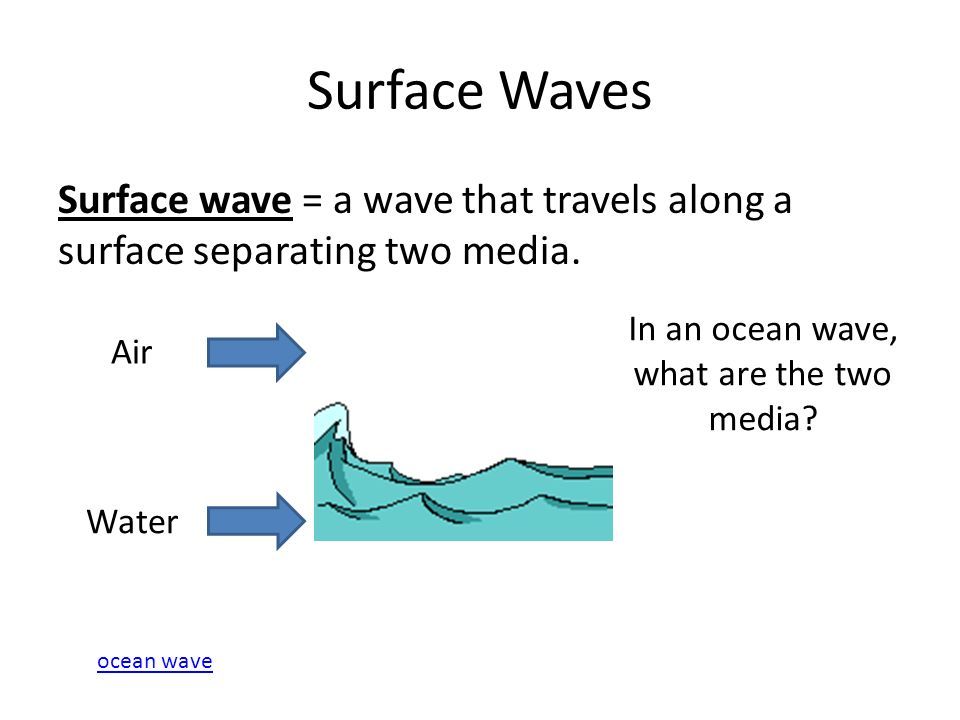 Surface Waves

Surface wave = a wave that travels along a surface separating two media.

Air

Water

In an ocean wave, what are the two media?

ocean wave